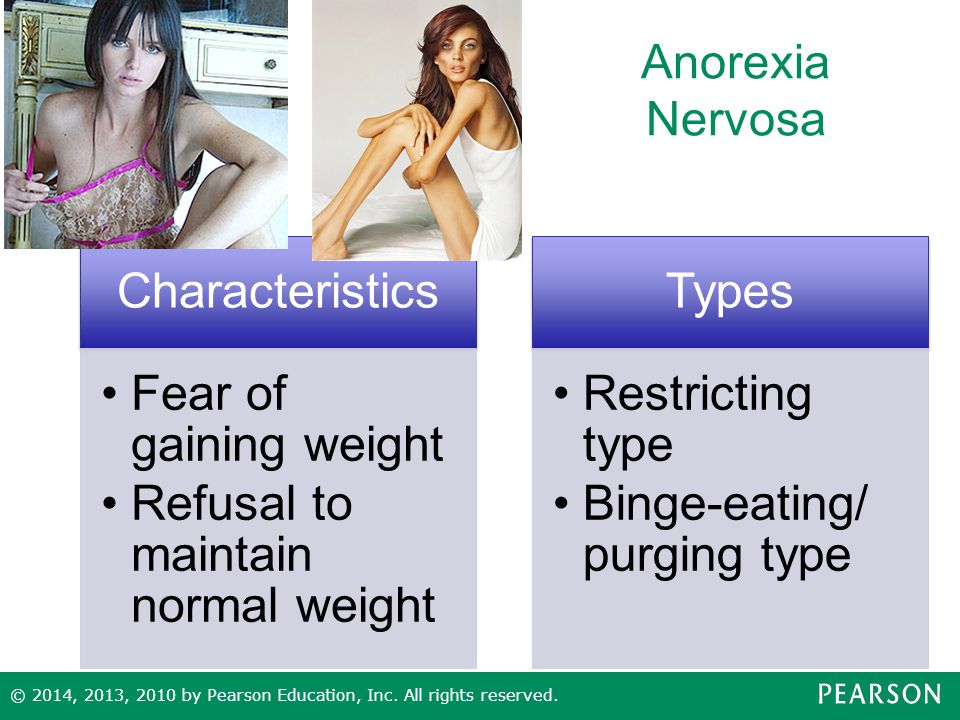 Anorexia Nervosa

Characteristics

• Fear of gaining weight
• Refusal to maintain normal weight

Types

• Restricting type
• Binge-eating/ purging type

© 2014, 2013, 2010 by Pearson Education, Inc. All rights reserved.

PEARSON